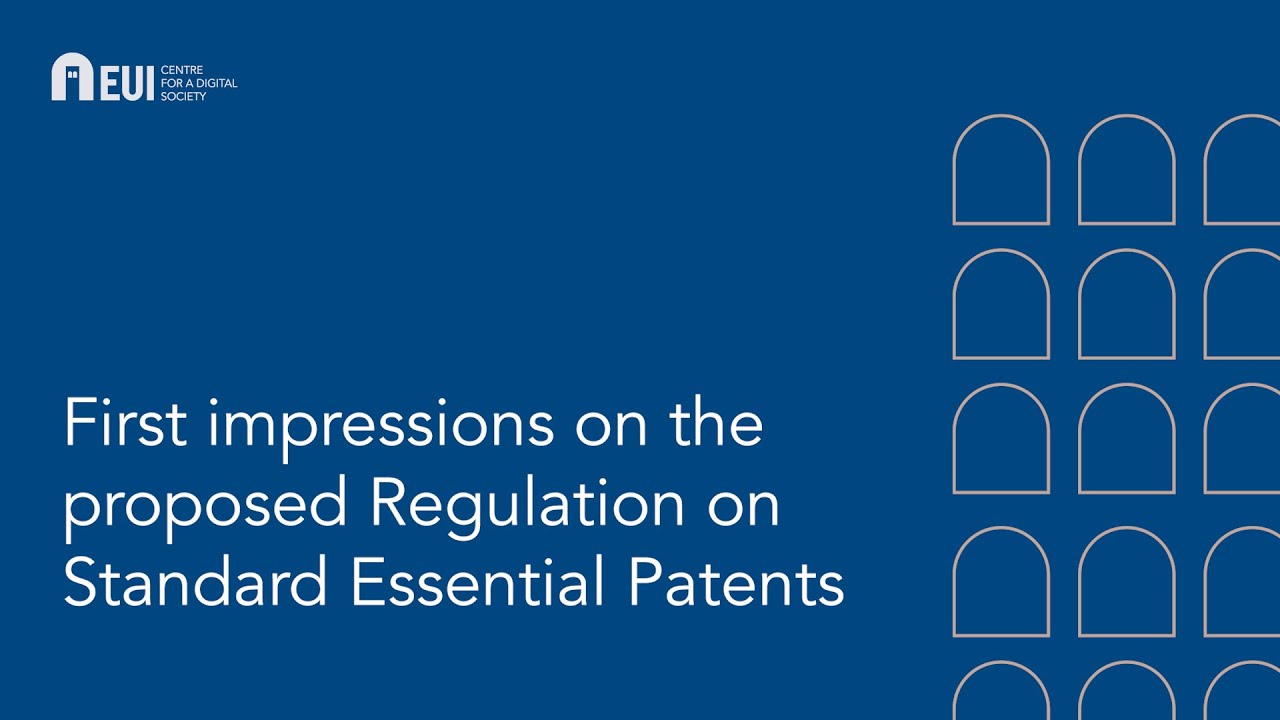 EUI CENTRE FOR A DIGITAL SOCIETY

First impressions on the proposed Regulation on Standard Essential Patents